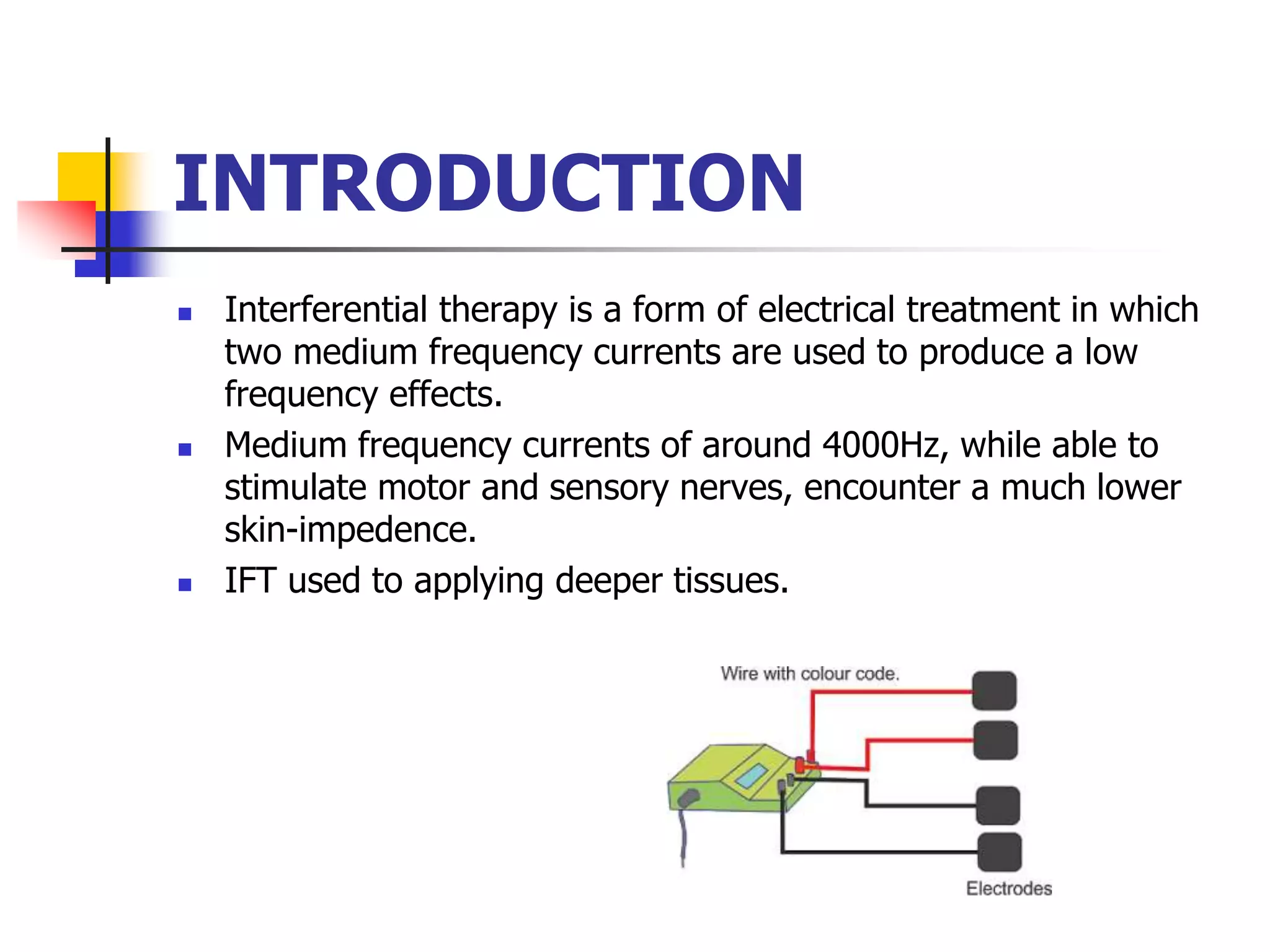 INTRODUCTION

- Interferential therapy is a form of electrical treatment in which two medium frequency currents are used to produce a low frequency effects.
- Medium frequency currents of around 4000Hz, while able to stimulate motor and sensory nerves, encounter a much lower skin-impedence.
- IFT used to applying deeper tissues.

Wire with colour code.

Electrodes